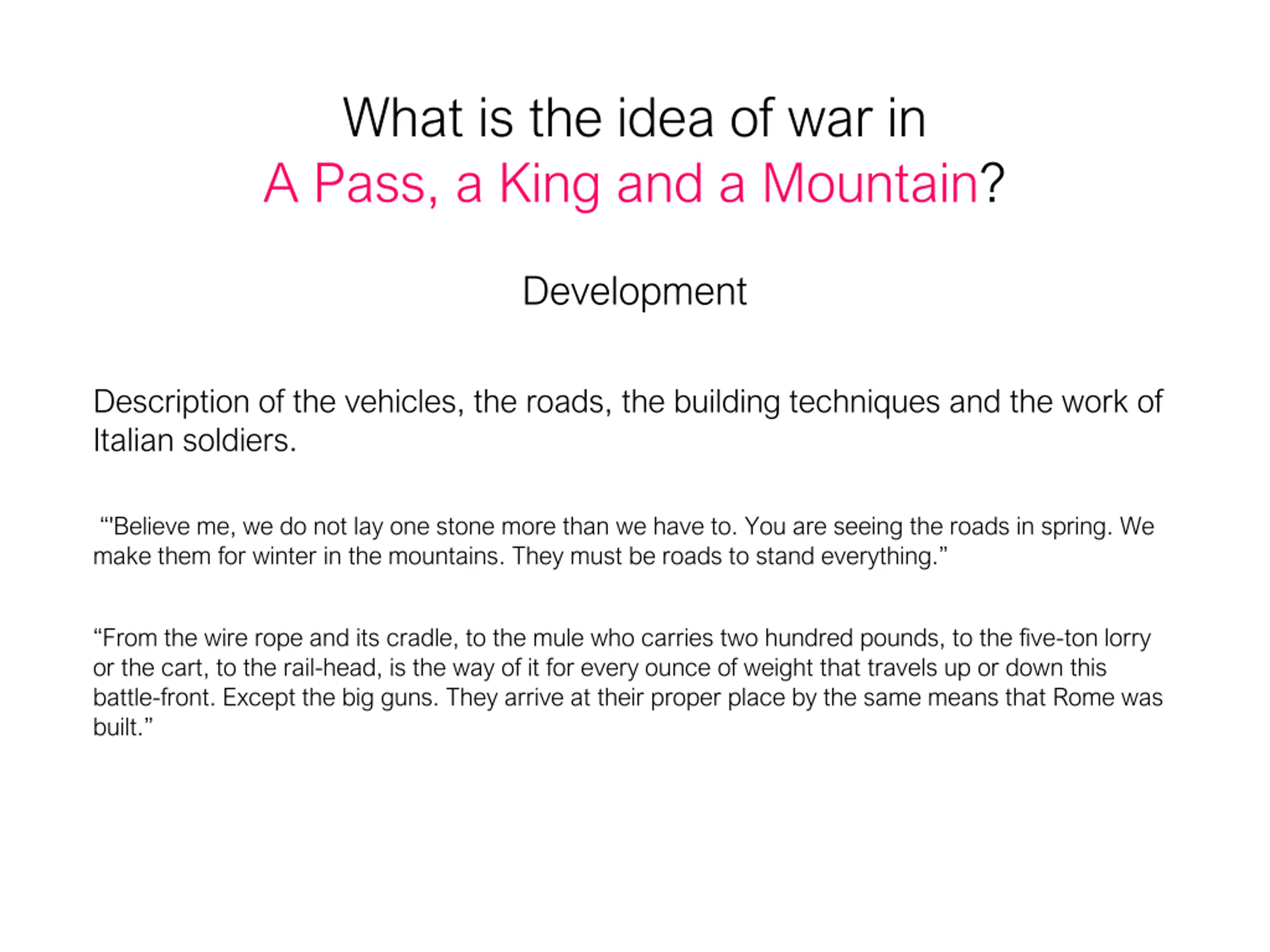 What is the idea of war in
A Pass, a King and a Mountain?

Development

Description of the vehicles, the roads, the building techniques and the work of Italian soldiers.

“'Believe me, we do not lay one stone more than we have to. You are seeing the roads in spring. We make them for winter in the mountains. They must be roads to stand everything.”

“From the wire rope and its cradle, to the mule who carries two hundred pounds, to the five-ton lorry or the cart, to the rail-head, is the way of it for every ounce of weight that travels up or down this battle-front. Except the big guns. They arrive at their proper place by the same means that Rome was built.”